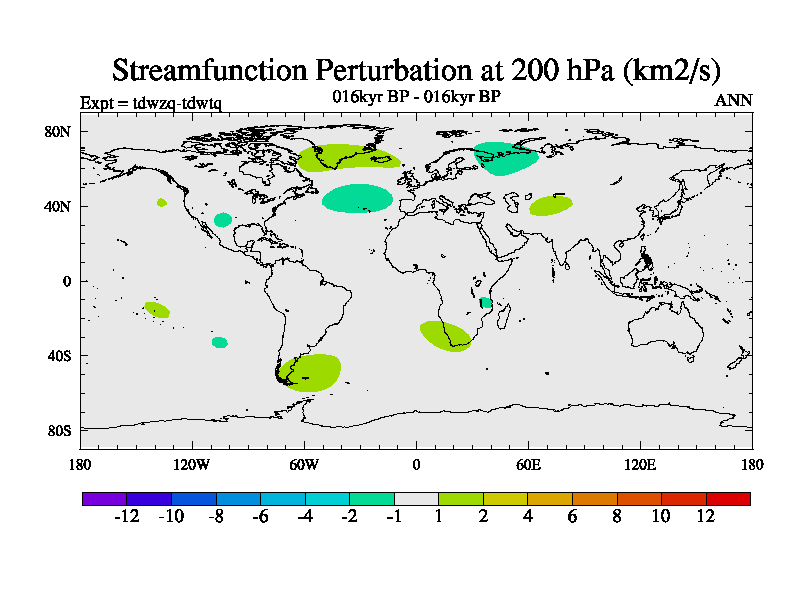 Streamfunction Perturbation at 200 hPa (km2/s)

Expt = tdwzq-tdwtq

016kyr BP - 016kyr BP

ANN

80N
40N
0
40S
80S

180 120W 60W 0 60E 120E 180

-12 -10 -8 -6 -4 -2 -1 1 2 4 6 8 10 12